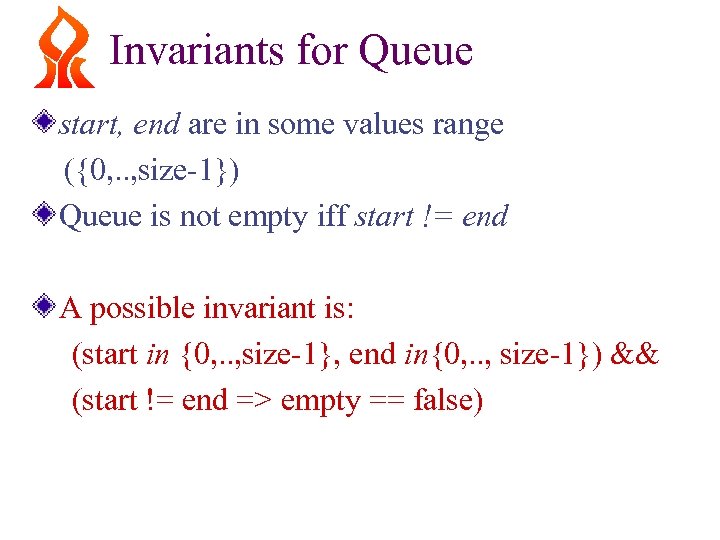 Invariants for Queue

start, end are in some values range ({0,..,size-1})

Queue is not empty iff start != end

A possible invariant is:
(start in {0,..,size-1}, end in{0,.., size-1}) &&
(start != end => empty == false)